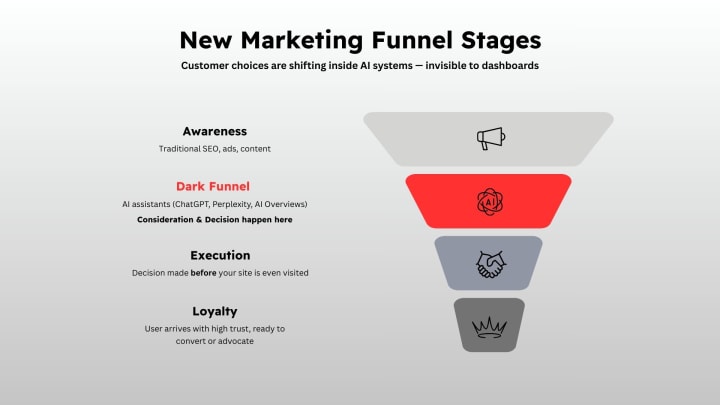 New Marketing Funnel Stages

Customer choices are shifting inside AI systems — invisible to dashboards

Awareness

Traditional SEO, ads, content

Dark Funnel

AI assistants (ChatGPT, Perplexity, AI Overviews)

Consideration & Decision happen here

Execution

Decision made before your site is even visited

Loyalty

User arrives with high trust, ready to convert or advocate

AI